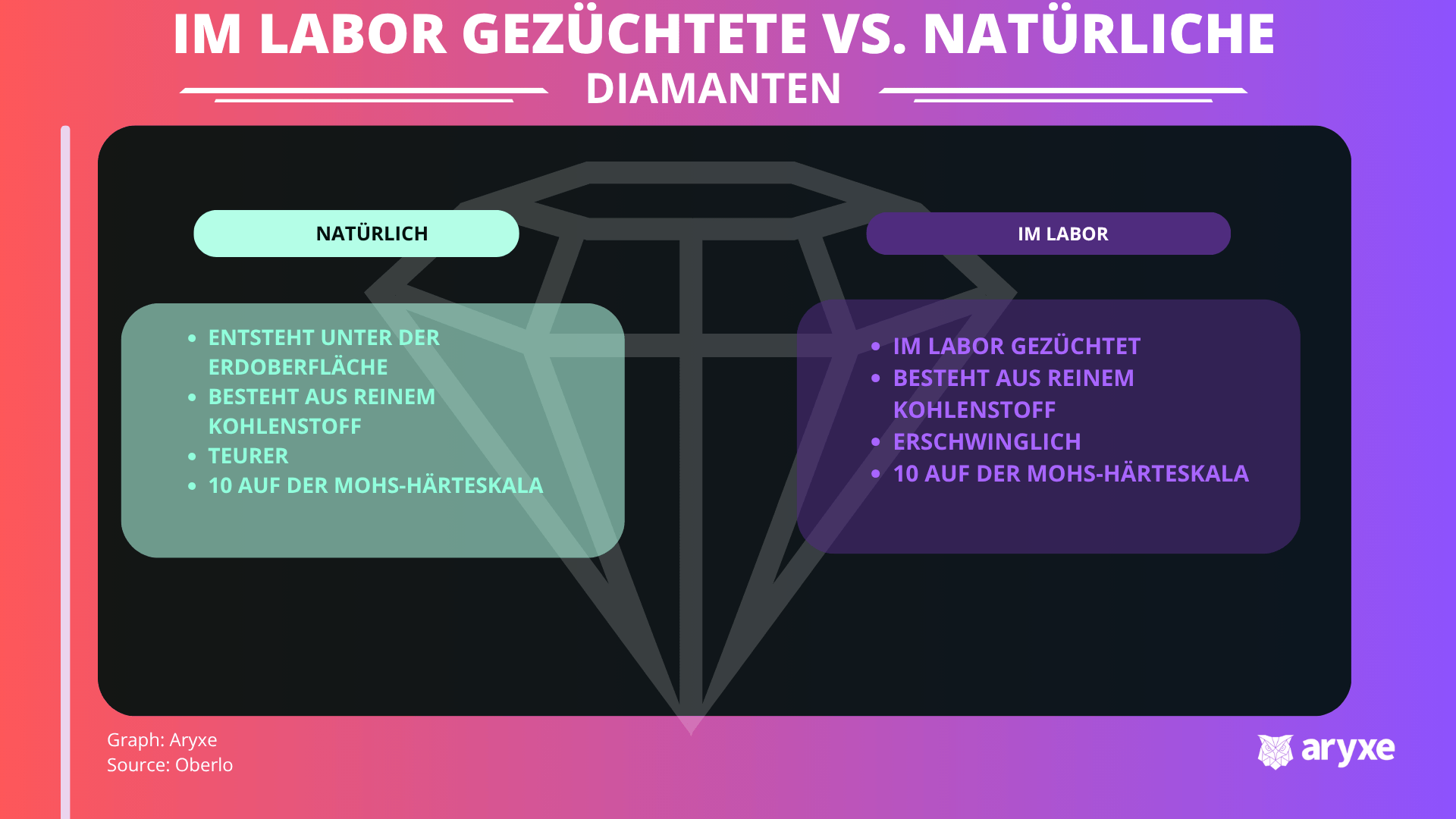 IM LABOR GEZÜCHTETE VS. NATÜRLICHE DIAMANTEN

NATÜRLICH

- ENTSTEHT UNTER DER ERDOBERFLÄCHE
- BESTEHT AUS REINEM KOHLENSTOFF
- TEURER
- 10 AUF DER MOHS-HÄRTESKALA

IM LABOR

- IM LABOR GEZÜCHTET
- BESTEHT AUS REINEM KOHLENSTOFF
- ERSCHWINGLICH
- 10 AUF DER MOHS-HÄRTESKALA

Graph: Aryxe
Source: Oberlo

aryxe